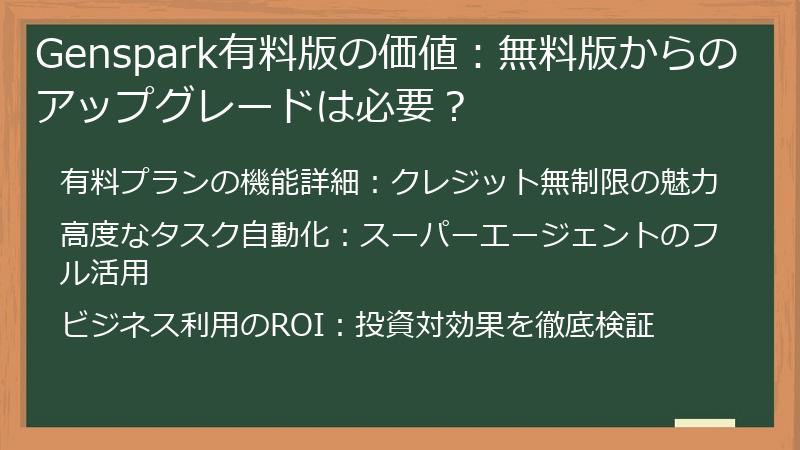 Genspark有料版の価値：無料版からのアップグレードは必要？

有料プランの機能詳細：クレジット無制限の魅力

高度なタスク自動化：スーパーエージェントのフル活用

ビジネス利用のROI：投資対効果を徹底検証